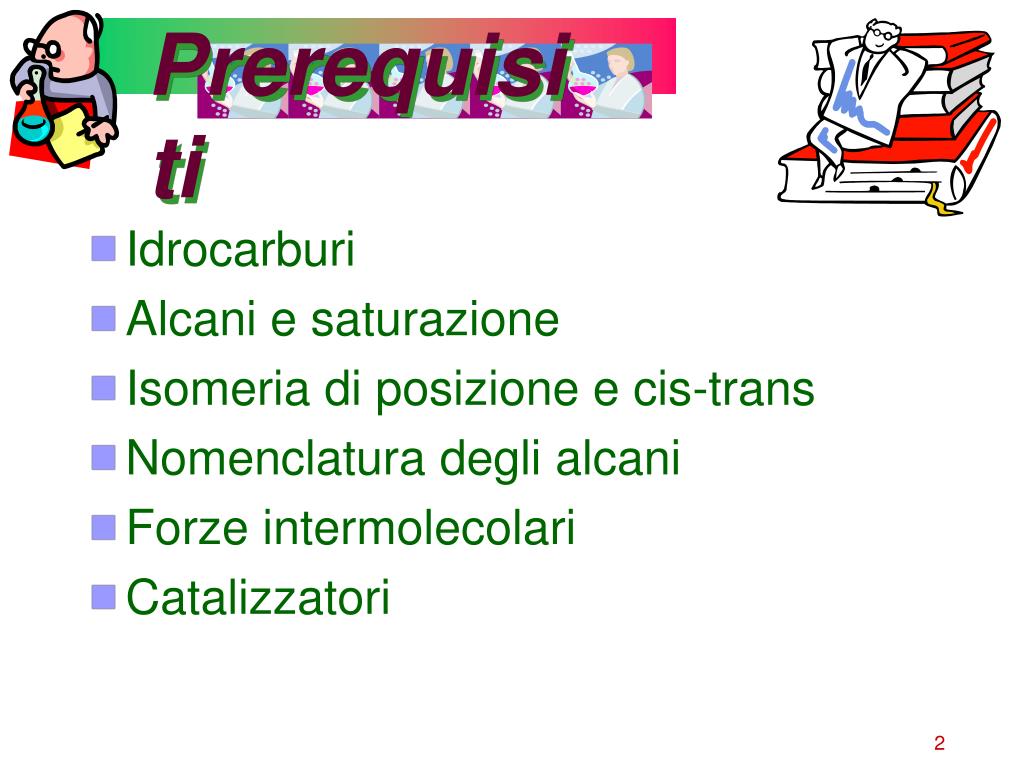 Prerequisiti

Idrocarburi

Alcani e saturazione

Isomeria di posizione e cis-trans

Nomenclatura degli alcani

Forze intermolecolari

Catalizzatori

2